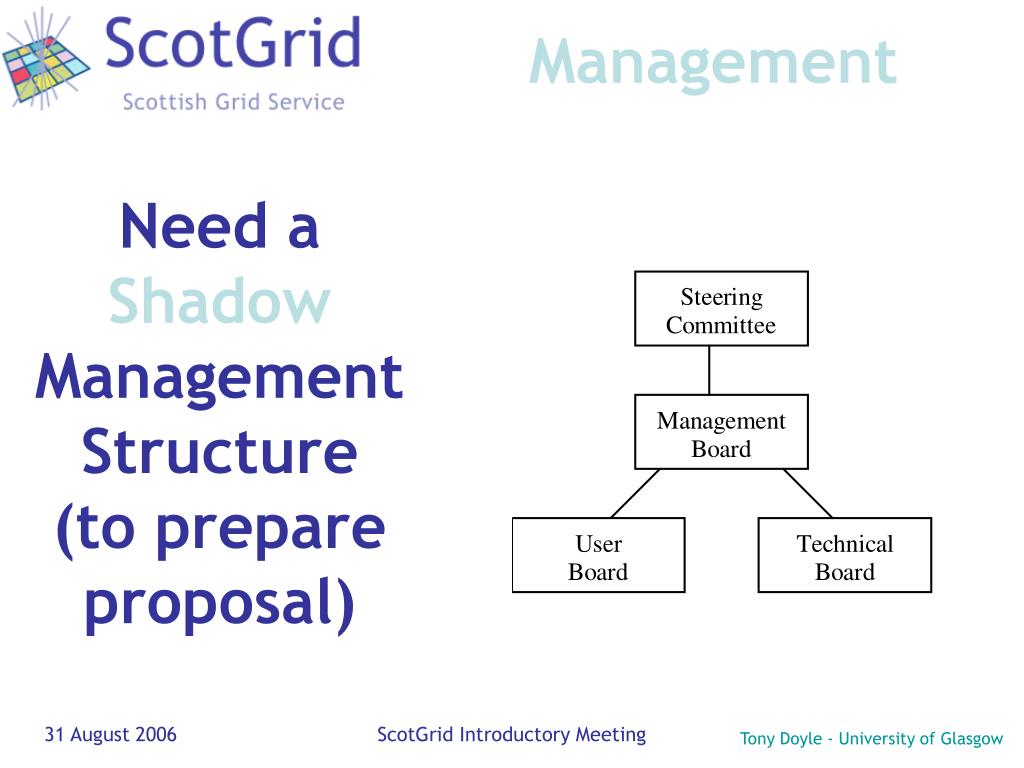 ScotGrid
Scottish Grid Service

Management

Need a Shadow Management Structure (to prepare proposal)

Steering Committee

Management Board

User Board

Technical Board

31 August 2006

ScotGrid Introductory Meeting

Tony Doyle - University of Glasgow